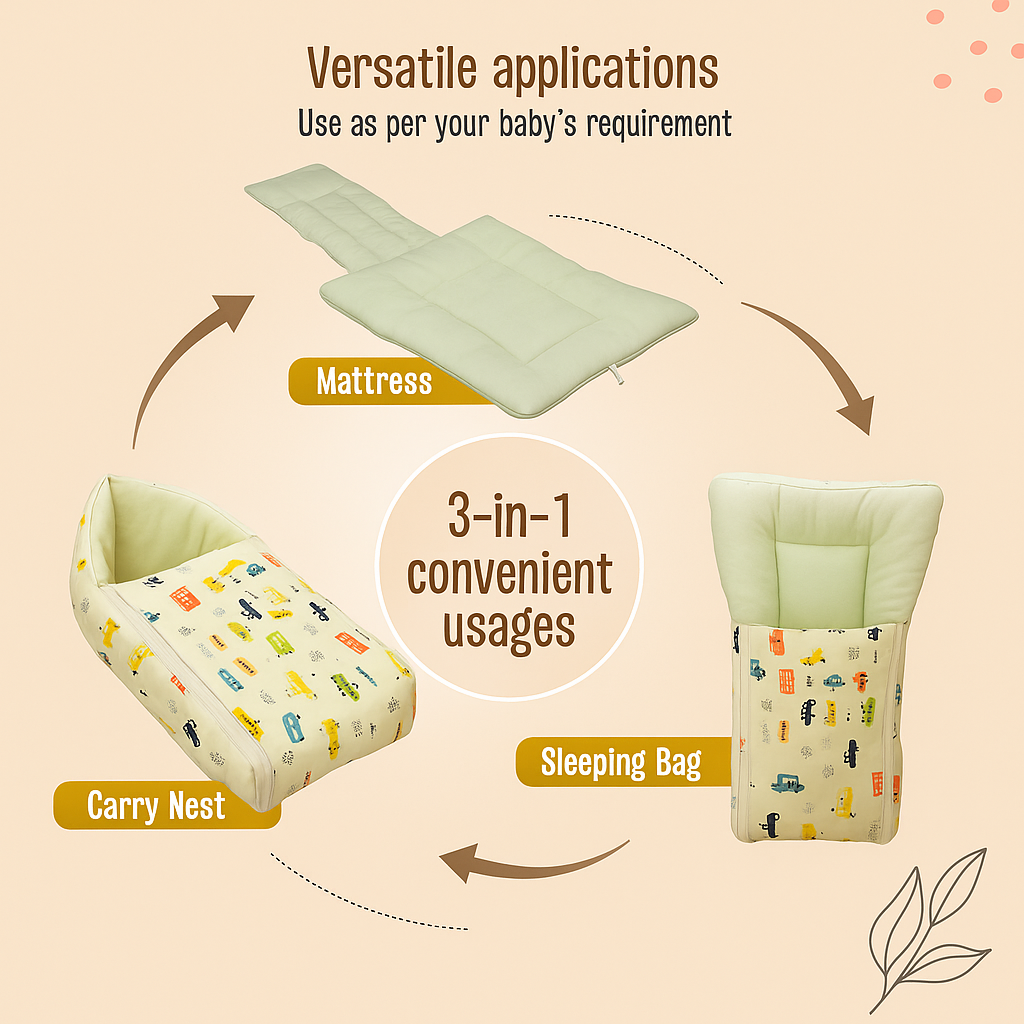 Versatile applications
Use as per your baby's requirement

Mattress

3-in-1 convenient usages

Sleeping Bag

Carry Nest